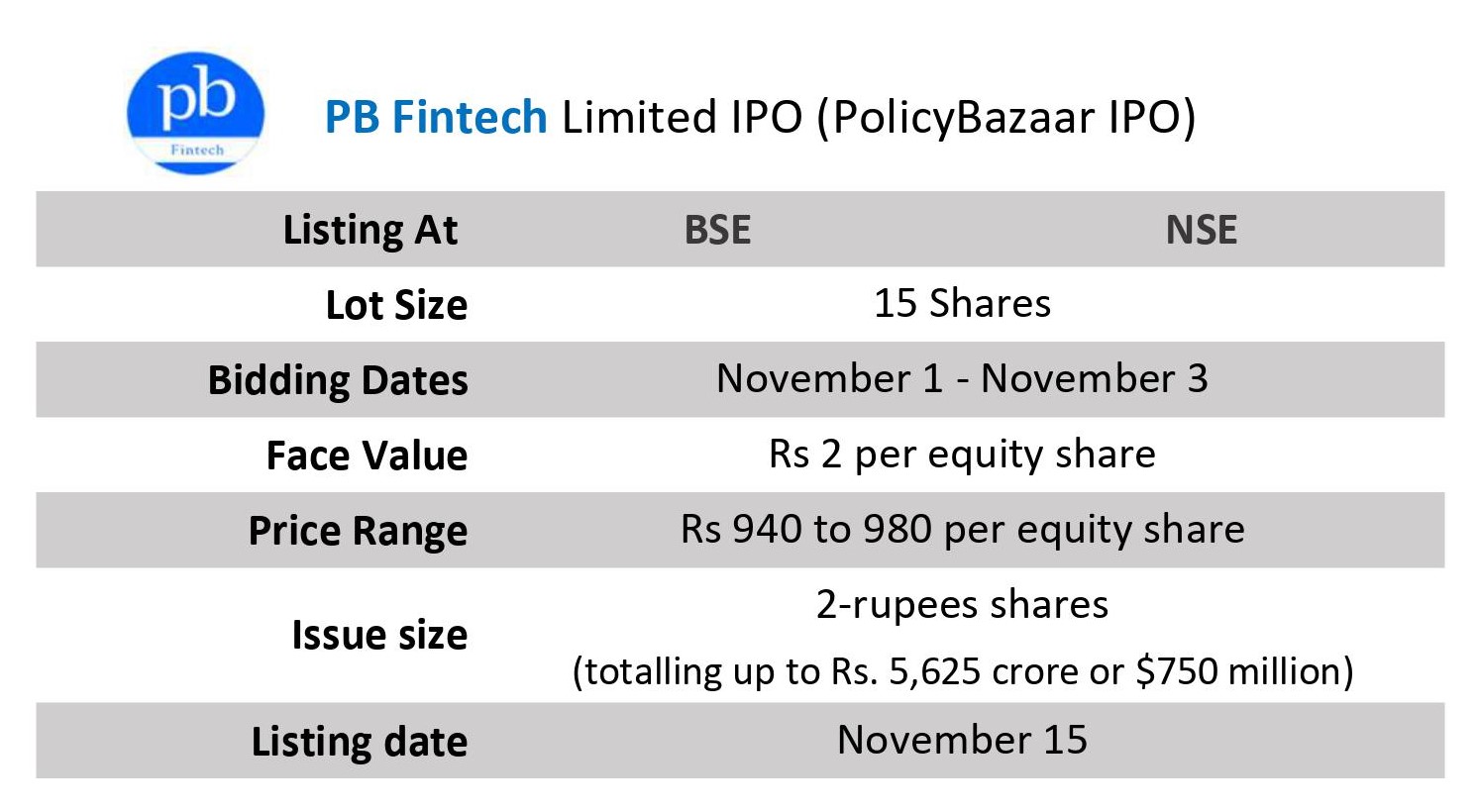 pb
Fintech

PB Fintech Limited IPO (PolicyBazaar IPO)

| Listing At | BSE | NSE |
|---|---|---|
| Lot Size | 15 Shares | |
| Bidding Dates | November 1 - November 3 | |
| Face Value | Rs 2 per equity share | |
| Price Range | Rs 940 to 980 per equity share | |
| Issue size | 2-rupees shares (totalling up to Rs. 5,625 crore or \$750 million) | |
| Listing date | November 15 | |